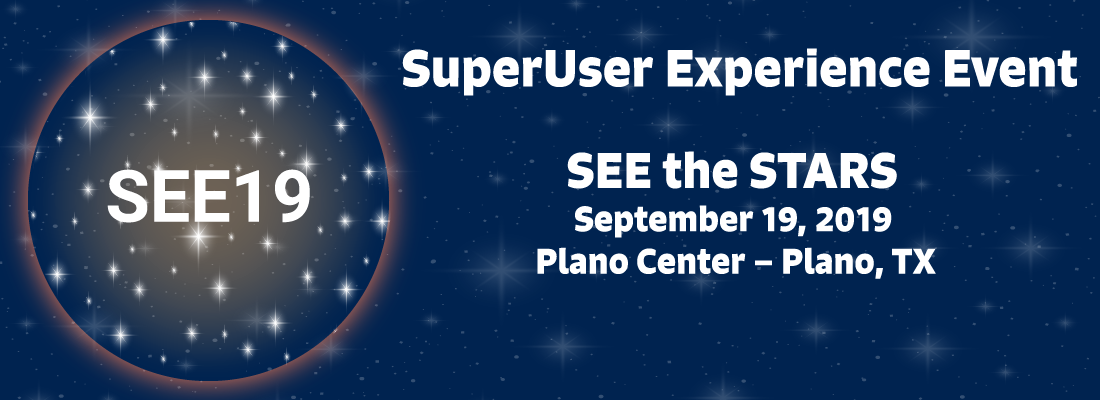 SEE19

SuperUser Experience Event

SEE the STARS
September 19, 2019
Plano Center – Plano, TX